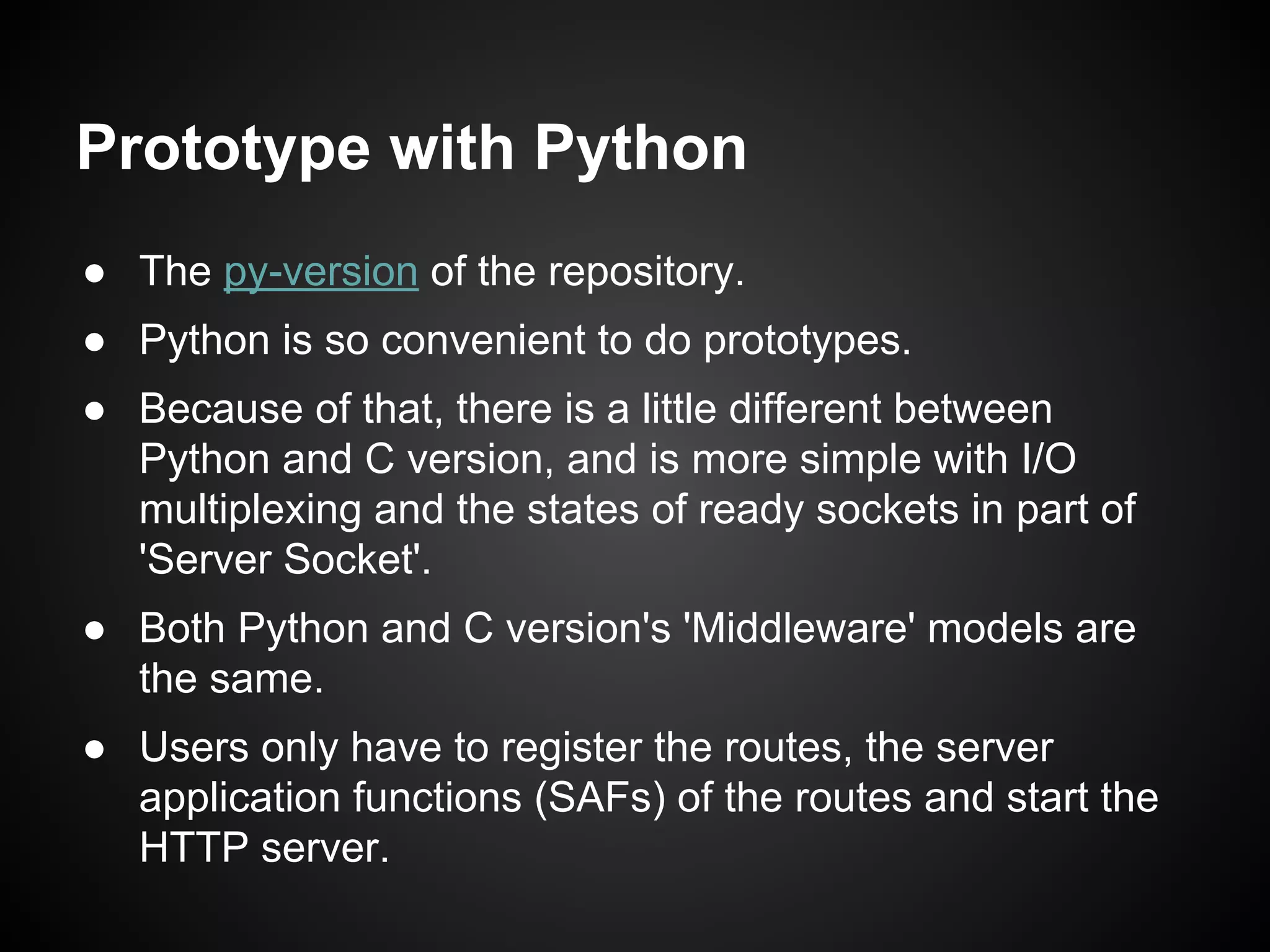 Prototype with Python

● The py-version of the repository.

● Python is so convenient to do prototypes.

● Because of that, there is a little different between Python and C version, and is more simple with I/O multiplexing and the states of ready sockets in part of 'Server Socket'.

● Both Python and C version's 'Middleware' models are the same.

● Users only have to register the routes, the server application functions (SAFs) of the routes and start the HTTP server.